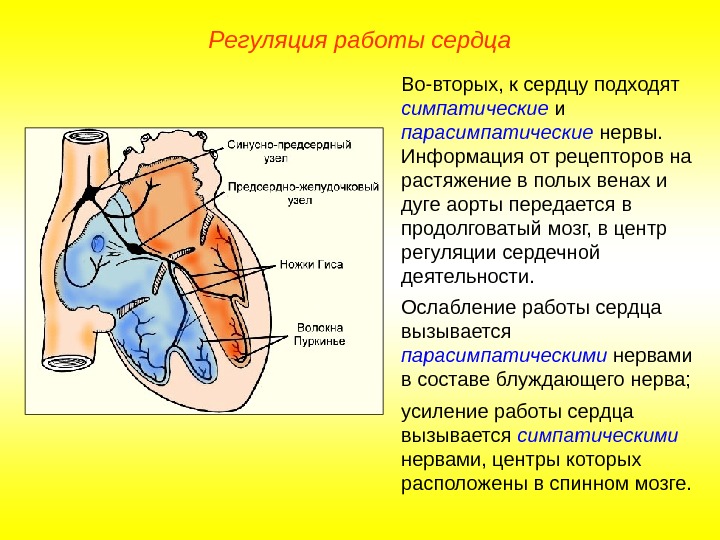 Регуляция работы сердца

Синусно-предсердный узел

Предсердно-желудочковый узел

Ножки Гиса

Волокна Пуркинье

Во-вторых, к сердцу подходят симпатические и парасимпатические нервы. Информация от рецепторов на растяжение в полых венах и дуге аорты передается в продолговатый мозг, в центр регуляции сердечной деятельности.

Ослабление работы сердца вызывается парасимпатическими нервами в составе блуждающего нерва;

усиление работы сердца вызывается симпатическими нервами, центры которых расположены в спинном мозге.